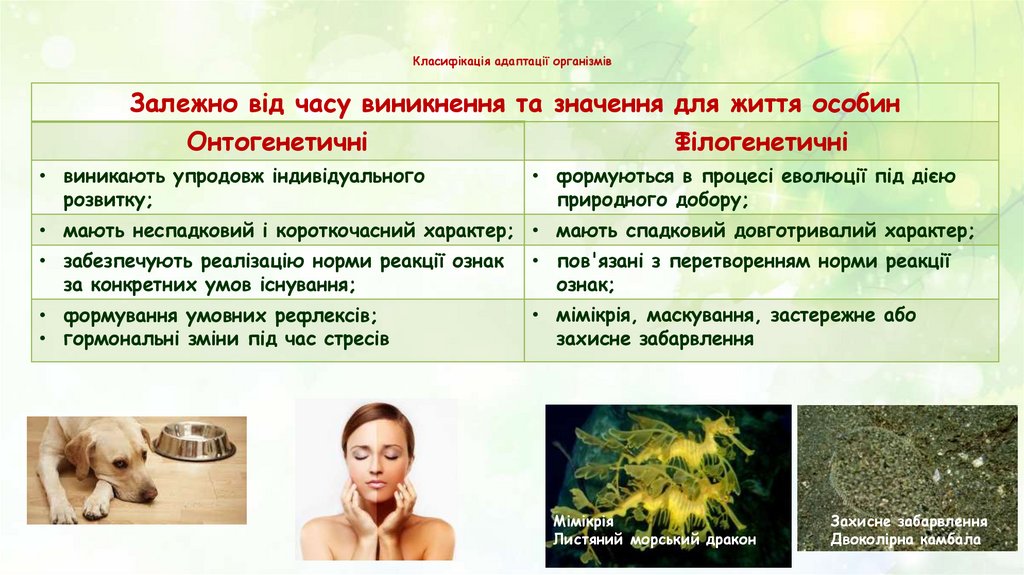 Класифікація адаптації організмів

| Залежно від часу виникнення та значення для життя особин | |
|---|---|
| Онтогенетичні | Філогенетичні |
| • виникають упродовж індивідуального розвитку; | • формуються в процесі еволюції під дією природного добору; |
| • мають неспадковий і короткочасний характер; | • мають спадковий довготривалий характер; |
| • забезпечують реалізацію норми реакції ознак за конкретних умов існування; | • пов'язані з перетворенням норми реакції ознак; |
| • формування умовних рефлексів; • гормональні зміни під час стресів | • мімікрія, маскування, застережне або захисне забарвлення |

Мімікрія
Листяний морський дракон

Захисне забарвлення
Двоколірна камбала